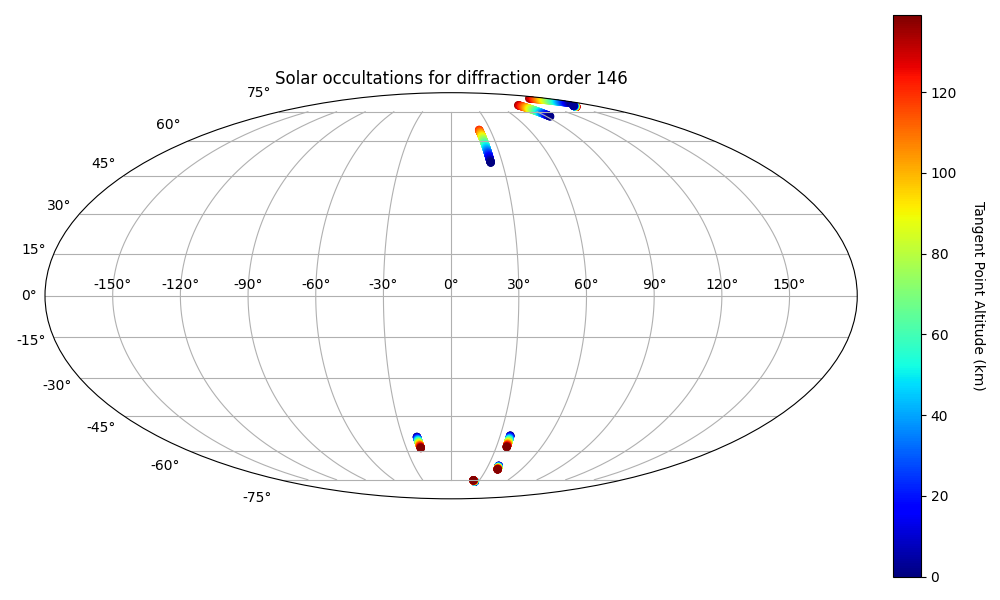 Solar occultations for diffraction order 146

75°
60°
45°
30°
15°
0°
-15°
-30°
-45°
-60°
-75°

-150° -120° -90° -60° -30° 0° 30° 60° 90° 120° 150°

120
100
80
60
40
20
0

Tangent Point Altitude (km)